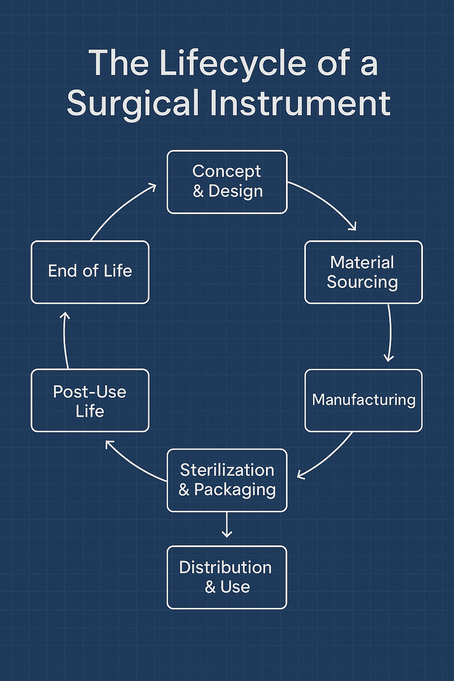 The Lifecycle of a Surgical Instrument

Concept & Design

Material Sourcing

Manufacturing

Sterilization & Packaging

Distribution & Use

Post-Use Life

End of Life